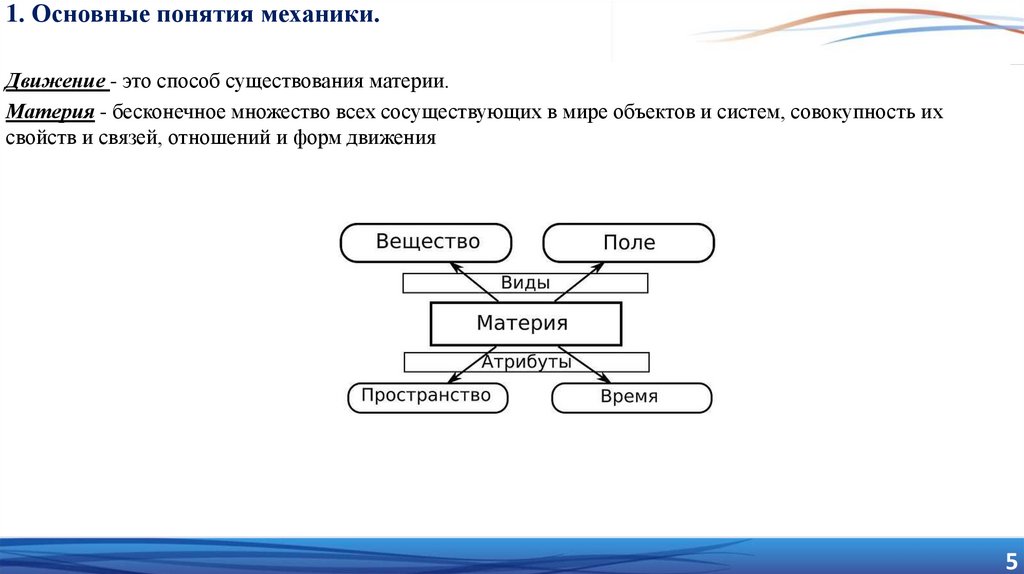 1. Основные понятия механики.

Движение - это способ существования материи.

Материя - бесконечное множество всех сосуществующих в мире объектов и систем, совокупность их свойств и связей, отношений и форм движения

Вещество

Поле

Виды

Материя

Атрибуты

Пространство

Время

5